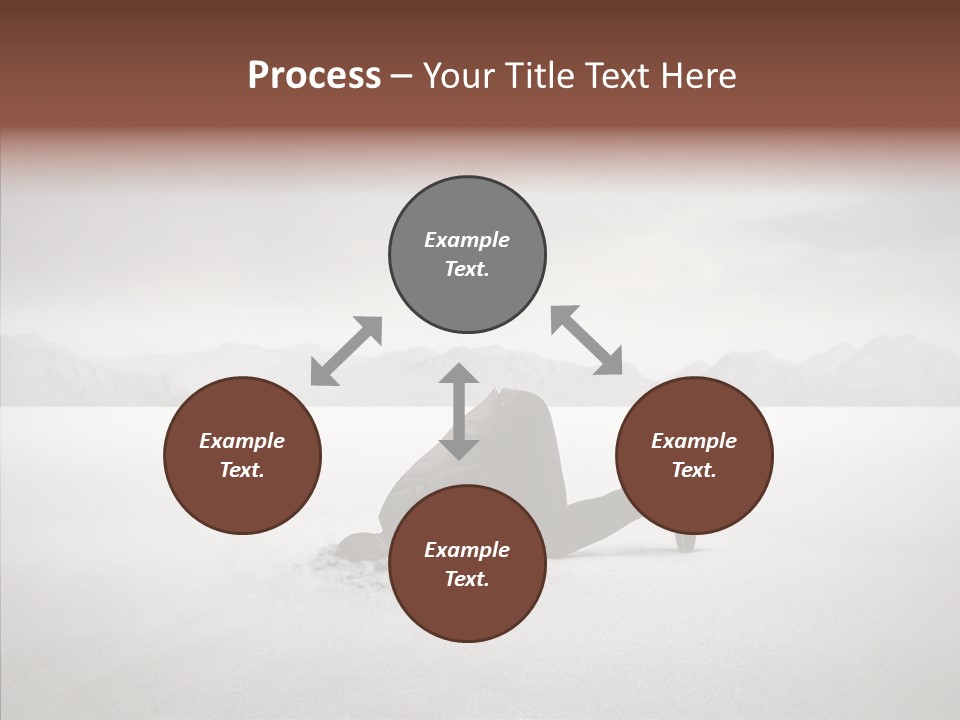 Process – Your Title Text Here

Example Text.

Example Text.

Example Text.

Example Text.